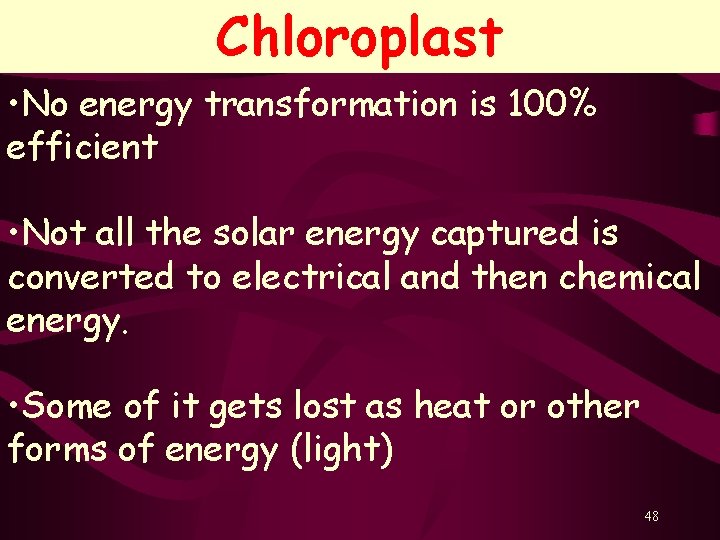 Chloroplast

•No energy transformation is 100% efficient

•Not all the solar energy captured is converted to electrical and then chemical energy.

•Some of it gets lost as heat or other forms of energy (light)

48